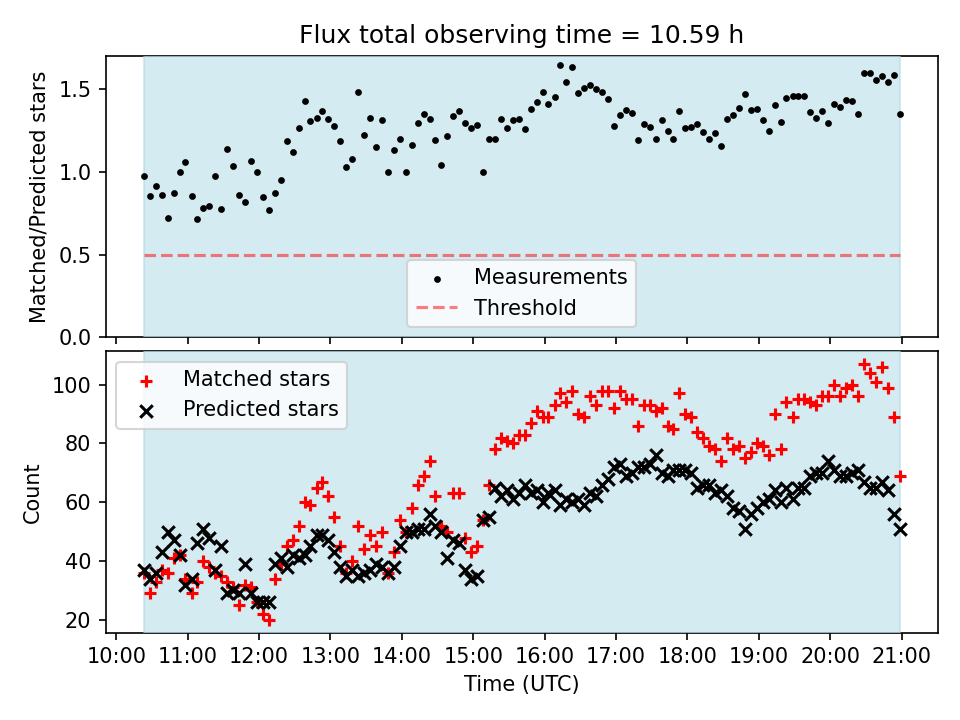 Flux total observing time = 10.59 h

Matched/Predicted stars

1.5
1.0
0.5
0.0

Measurements
Threshold

Matched stars
Predicted stars

Count

100
80
60
40
20

10:00 11:00 12:00 13:00 14:00 15:00 16:00 17:00 18:00 19:00 20:00 21:00

Time (UTC)